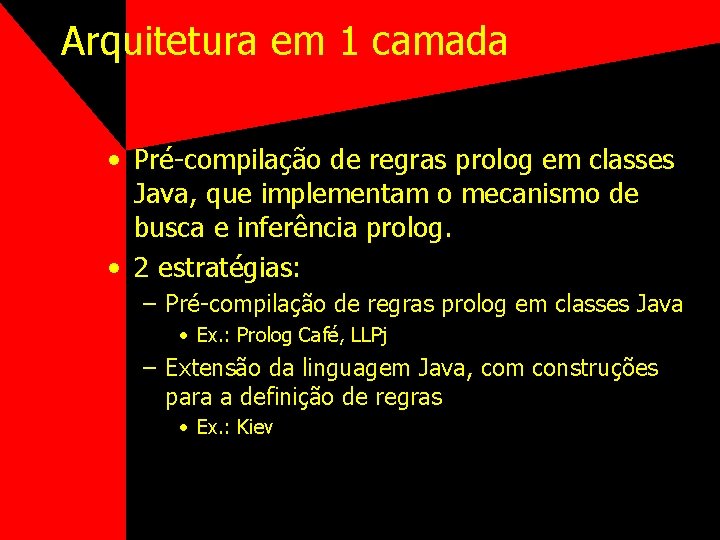 Arquitetura em 1 camada

• Pré-compilação de regras prolog em classes Java, que implementam o mecanismo de busca e inferência prolog.
• 2 estratégias:
– Pré-compilação de regras prolog em classes Java
• Ex.: Prolog Café, LLPj
– Extensão da linguagem Java, com construções para a definição de regras
• Ex.: Kiev